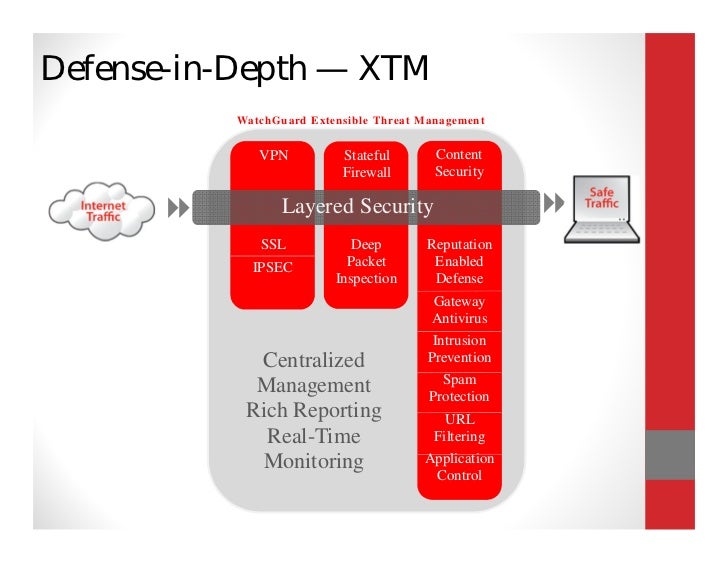 Defense-in-Depth — XTM

WatchGuard Extensible Threat Management

Internet Traffic

VPN

Stateful Firewall

Content Security

Layered Security

Safe Traffic

SSL

IPSEC

Deep Packet Inspection

Reputation Enabled Defense

Gateway Antivirus

Intrusion Prevention

Spam Protection

URL Filtering

Application Control

Centralized Management
Rich Reporting
Real-Time Monitoring